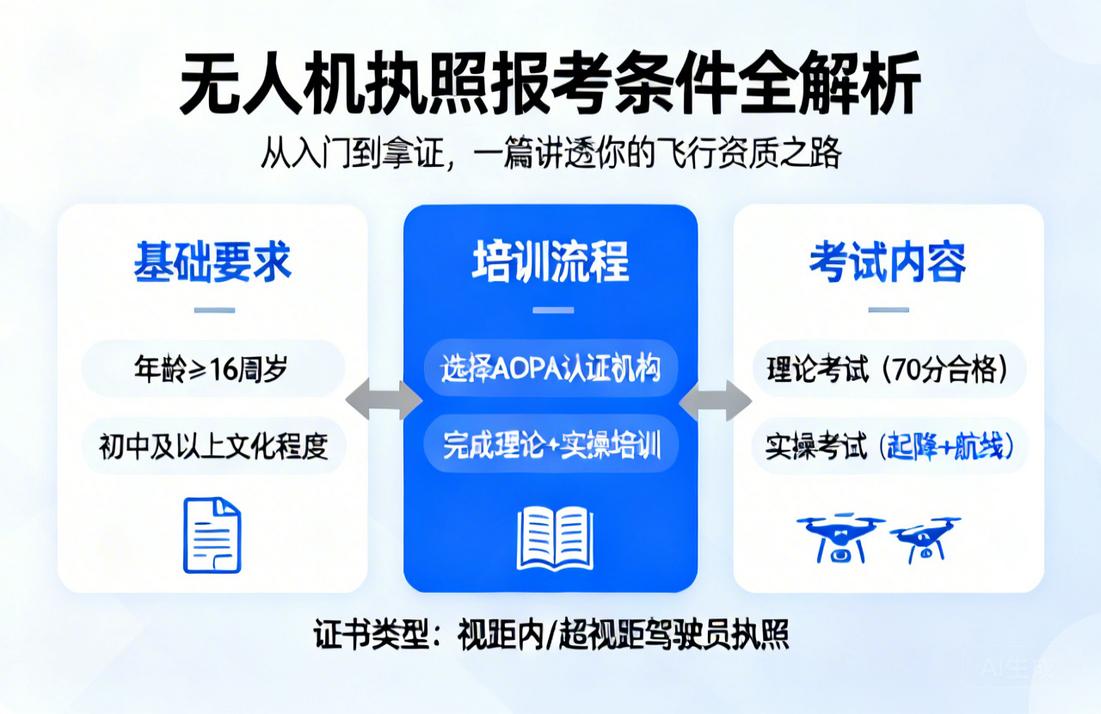 无人机执照报考条件全解析

从入门到拿证，一篇讲透你的飞行资质之路

基础要求

年龄≥16周岁

初中及以上文化程度

培训流程

选择AOPA认证机构

完成理论+实操培训

考试内容

理论考试（70分合格）

实操考试（起降+航线）

证书类型：视距内/超视距驾驶员执照

AI生成